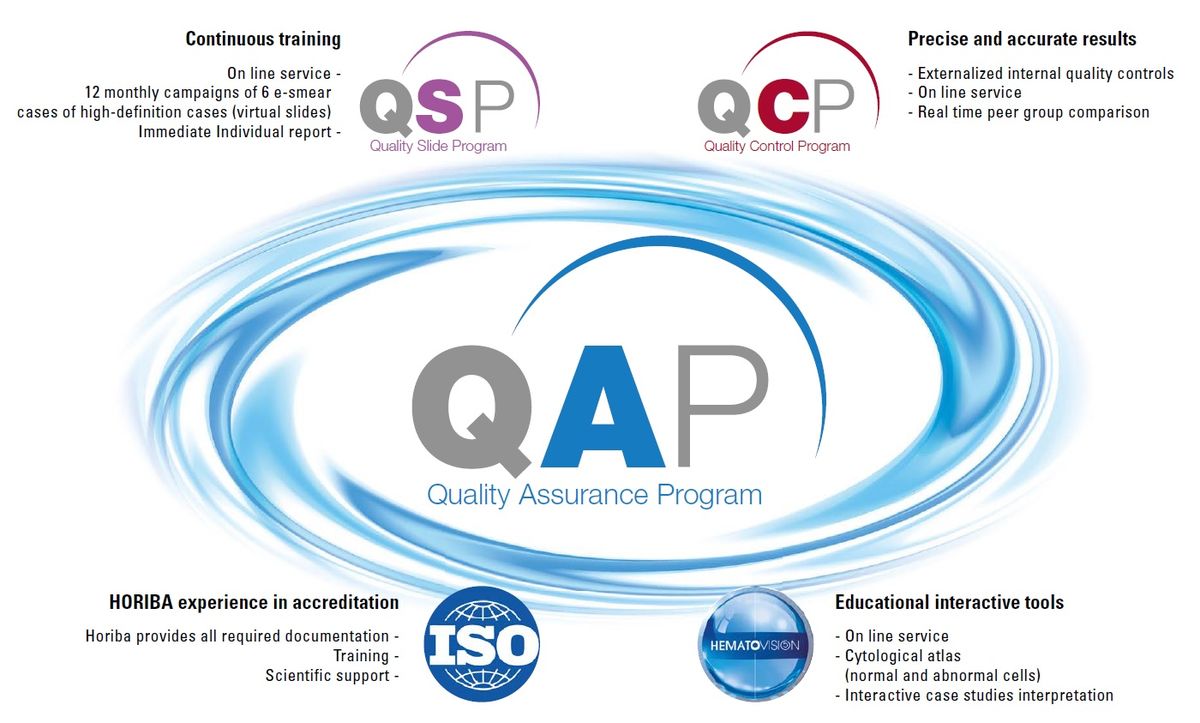 Continuous training

On line service -
12 monthly campaigns of 6 e-smear cases of high-definition cases (virtual slides)
Immediate Individual report -

QSP
Quality Slide Program

QCP
Quality Control Program

Precise and accurate results

- Externalized internal quality controls
- On line service
- Real time peer group comparison

QAP
Quality Assurance Program

HORIBA experience in accreditation

Horiba provides all required documentation -
Training -
Scientific support -

ISO

HEMATOVISION

Educational interactive tools

- On line service
- Cytological atlas (normal and abnormal cells)
- Interactive case studies interpretation